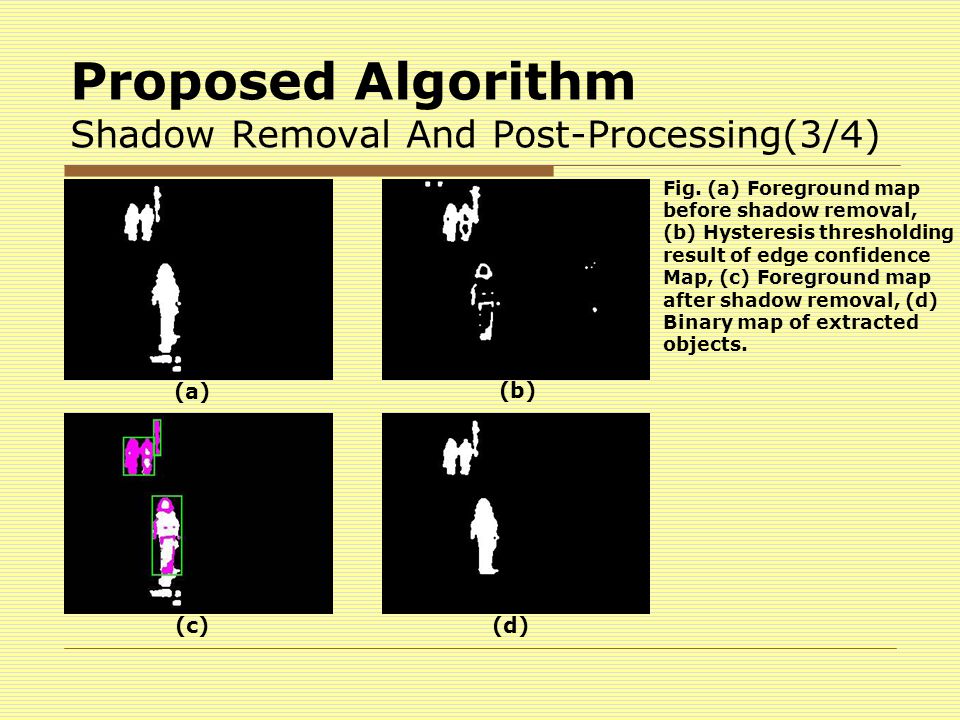 Proposed Algorithm
Shadow Removal And Post-Processing(3/4)

(a)

(b)

(c)

(d)

Fig. (a) Foreground map before shadow removal, (b) Hysteresis thresholding result of edge confidence Map, (c) Foreground map after shadow removal, (d) Binary map of extracted objects.